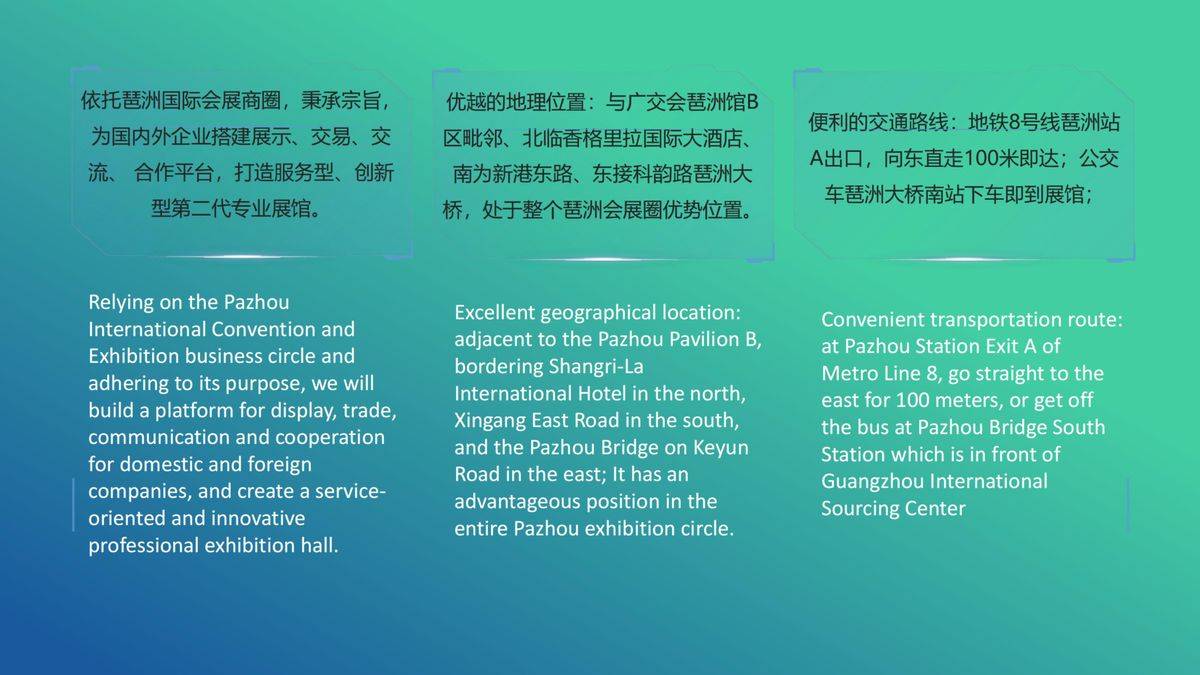 依托琶洲国际会展商圈，秉承宗旨，为国内外企业搭建展示、交易、交流、 合作平台，打造服务型、创新型第二代专业展馆。

Relying on the Pazhou International Convention and Exhibition business circle and adhering to its purpose, we will build a platform for display, trade, communication and cooperation for domestic and foreign companies, and create a service-oriented and innovative professional exhibition hall.

优越的地理位置：与广交会琶洲馆B区毗邻、北临香格里拉国际大酒店、南为新港东路、东接科韵路琶洲大桥，处于整个琶洲会展圈优势位置。

Excellent geographical location: adjacent to the Pazhou Pavilion B, bordering Shangri-La International Hotel in the north, Xingang East Road in the south, and the Pazhou Bridge on Keyun Road in the east; It has an advantageous position in the entire Pazhou exhibition circle.

便利的交通路线：地铁8号线琶洲站A出口，向东直走100米即达；公交车琶洲大桥南站下车即到展馆；

Convenient transportation route: at Pazhou Station Exit A of Metro Line 8, go straight to the east for 100 meters, or get off the bus at Pazhou Bridge South Station which is in front of Guangzhou International Sourcing Center